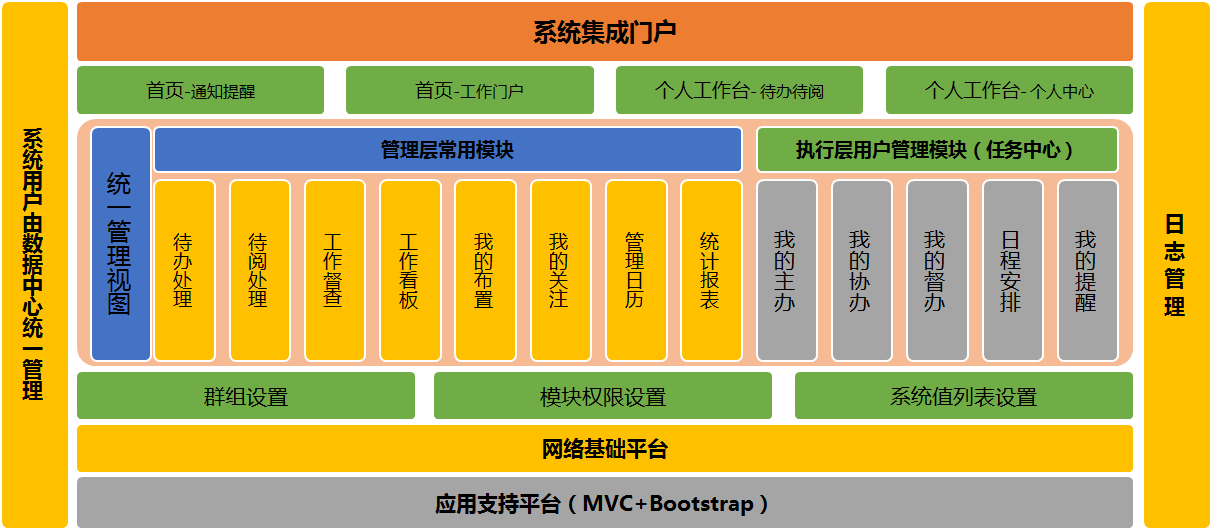 系统用户由数据中心统一管理

系统集成门户

首页-通知提醒

首页-工作门户

个人工作台-待办待阅

个人工作台-个人中心

统一管理视图

管理层常用模块

待办处理

待阅处理

工作督查

工作看板

我的布置

我的关注

管理日历

统计报表

执行层用户管理模块（任务中心）

我的主办

我的协办

我的督办

日程安排

我的提醒

群组设置

模块权限设置

系统值列表设置

网络基础平台

应用支持平台（MVC+Bootstrap）

日志管理